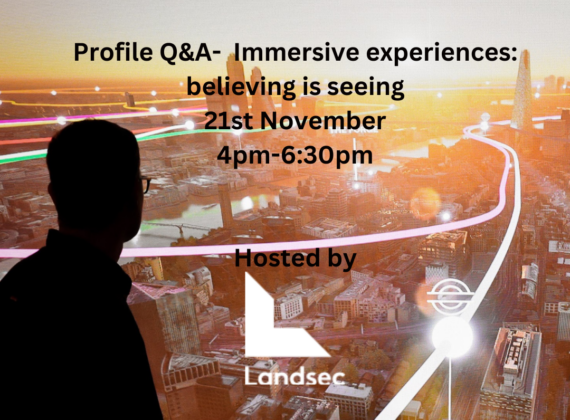 Profile Q&A- Immersive experiences: believing is seeing
21st November
4pm-6:30pm

Hosted by

Landsec